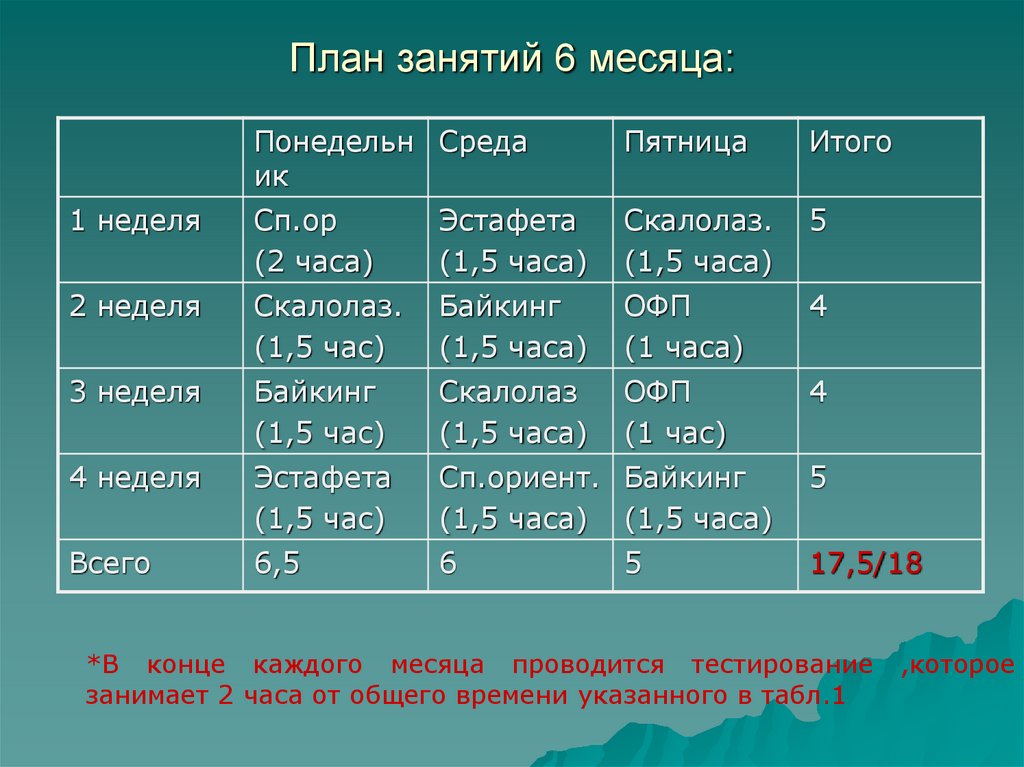 План занятий 6 месяца:

| | Понедельник | Среда | Пятница | Итого |
|---|---|---|---|---|
| 1 неделя | Сп.ор (2 часа) | Эстафета (1,5 часа) | Скалолаз. (1,5 часа) | 5 |
| 2 неделя | Скалолаз. (1,5 час) | Байкинг (1,5 часа) | ОФП (1 часа) | 4 |
| 3 неделя | Байкинг (1,5 час) | Скалолаз (1,5 часа) | ОФП (1 час) | 4 |
| 4 неделя | Эстафета (1,5 час) | Сп.ориент. (1,5 часа) | Байкинг (1,5 часа) | 5 |
| Всего | 6,5 | 6 | 5 | 17,5/18 |

*В конце каждого месяца проводится тестирование ,которое занимает 2 часа от общего времени указанного в табл.1